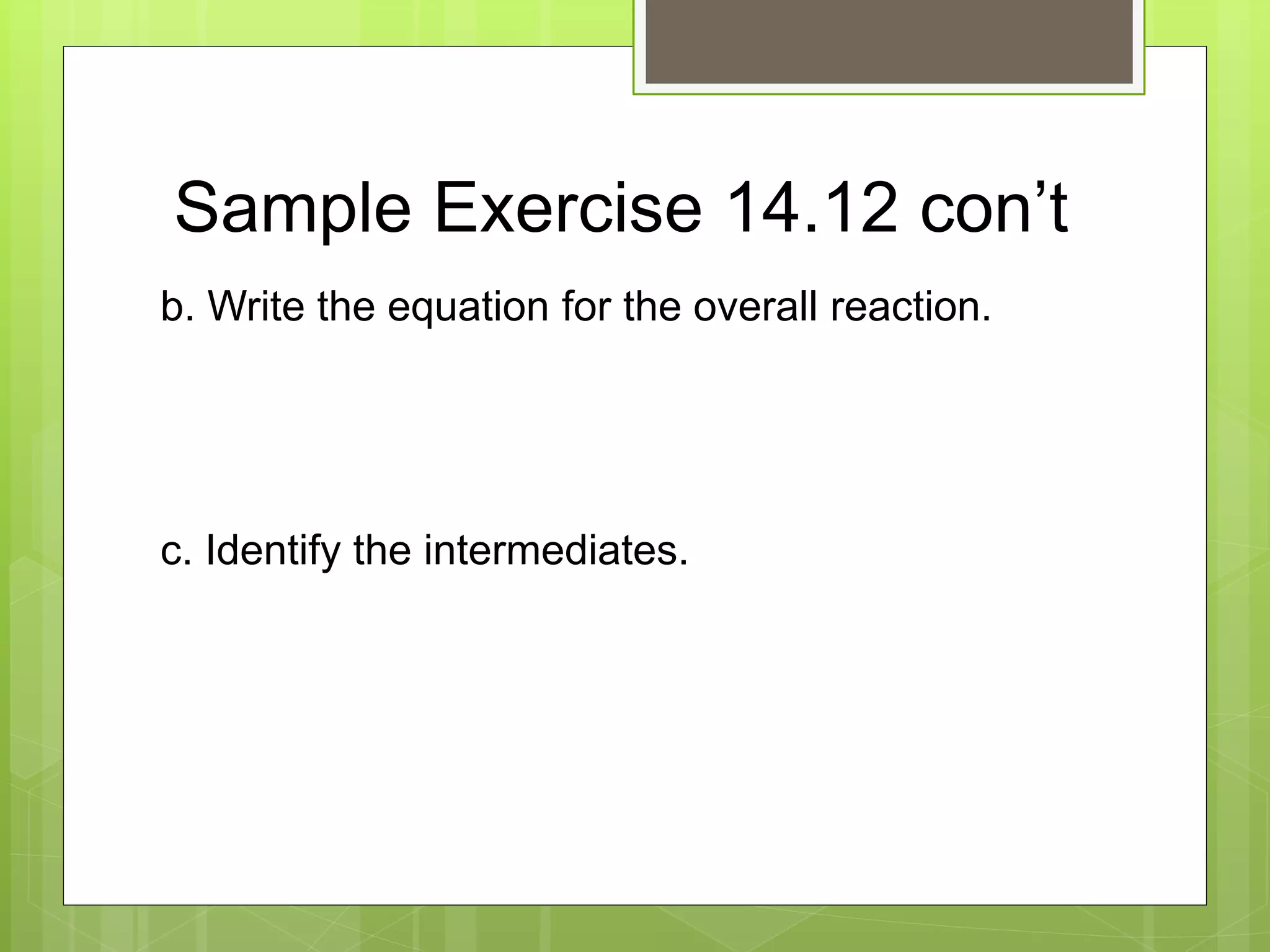 Sample Exercise 14.12 con’t

b. Write the equation for the overall reaction.

c. Identify the intermediates.